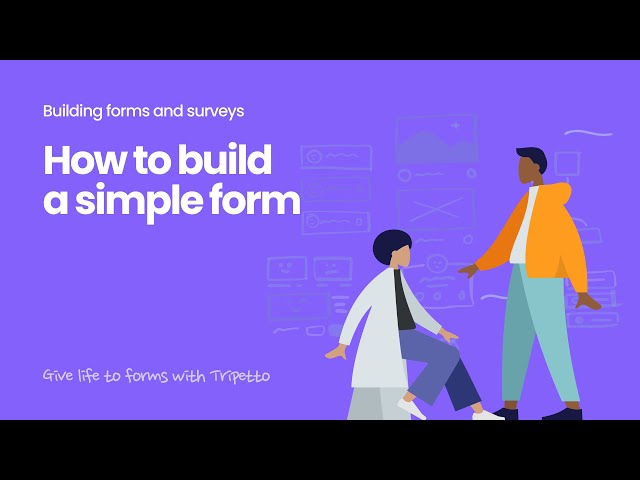 Building forms and surveys

How to build a simple form

Give life to forms with Tripetto